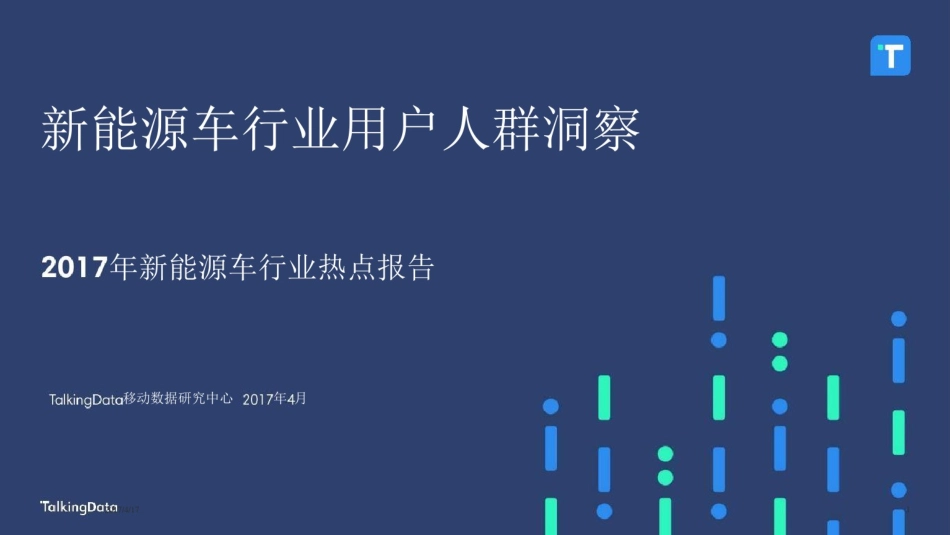 T

新能源车行业用户人群洞察

2017年新能源车行业热点报告

TalkingData移动数据研究中心 2017年4月

TalkingData